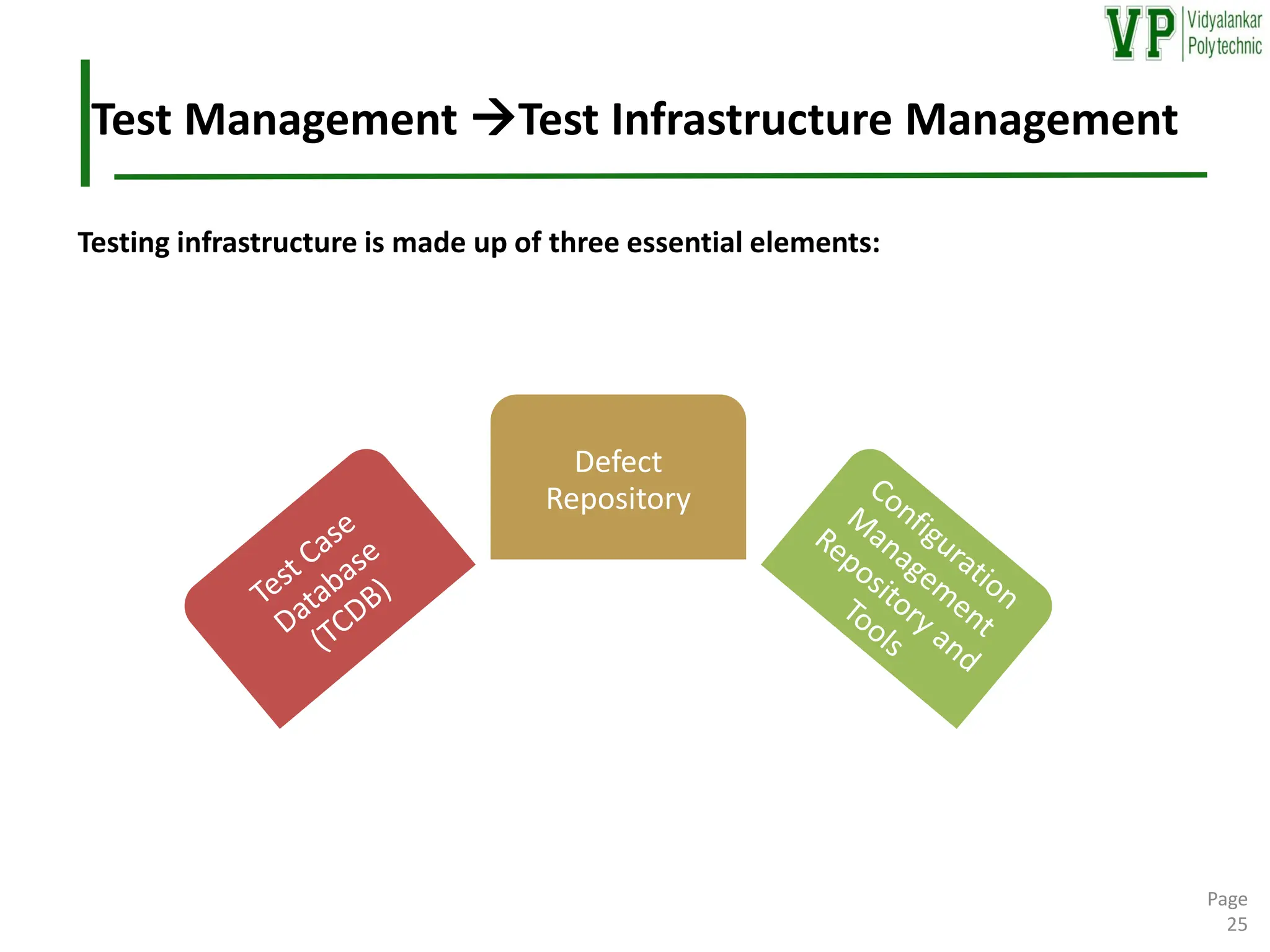 VP Vidyalankar Polytechnic

Test Management →Test Infrastructure Management

Testing infrastructure is made up of three essential elements:

Test Case Database (TCDB)

Defect Repository

Configuration Management Repository and Tools

Page 25